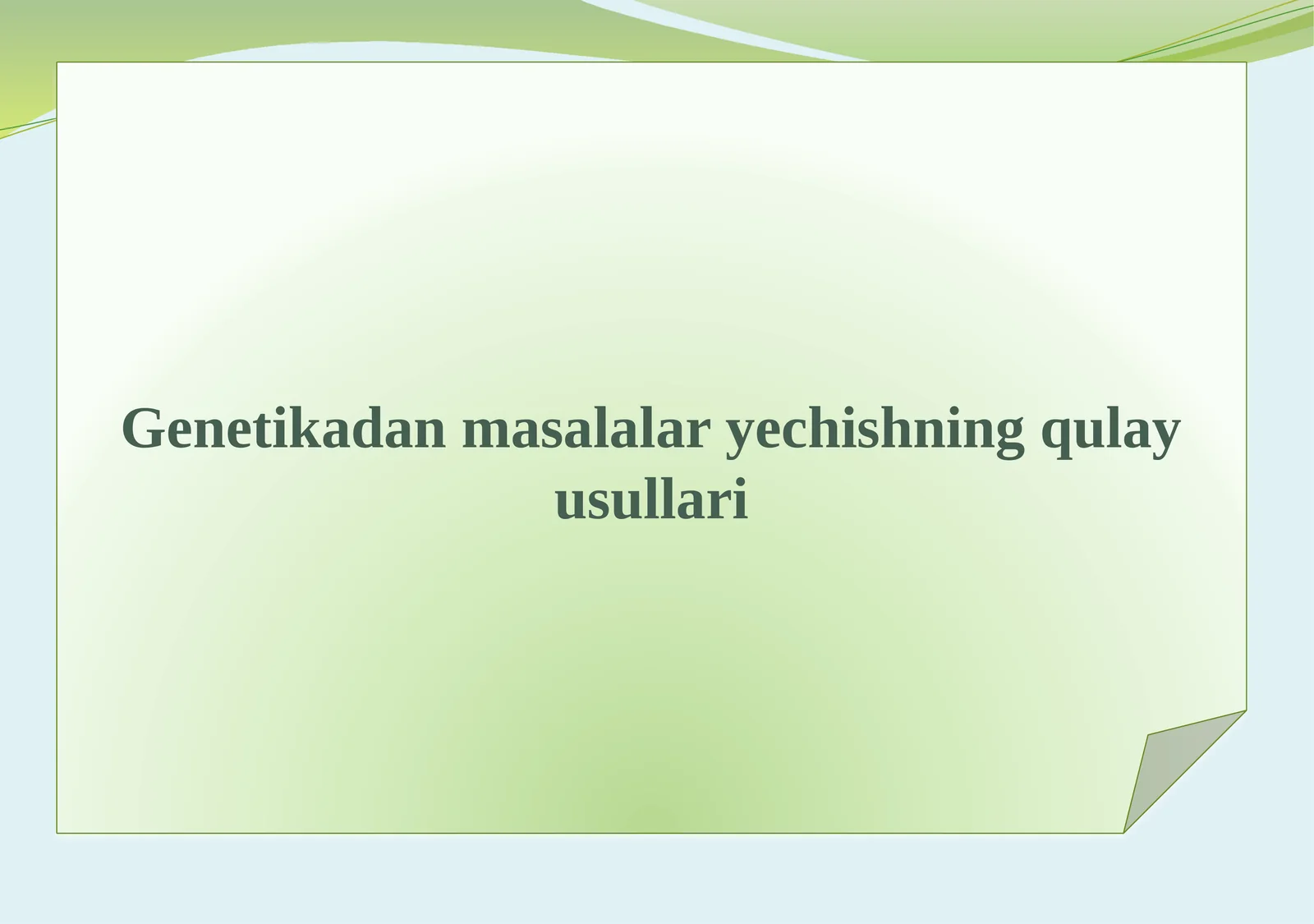 Genetikadan masalalar yechishning qulay usullari